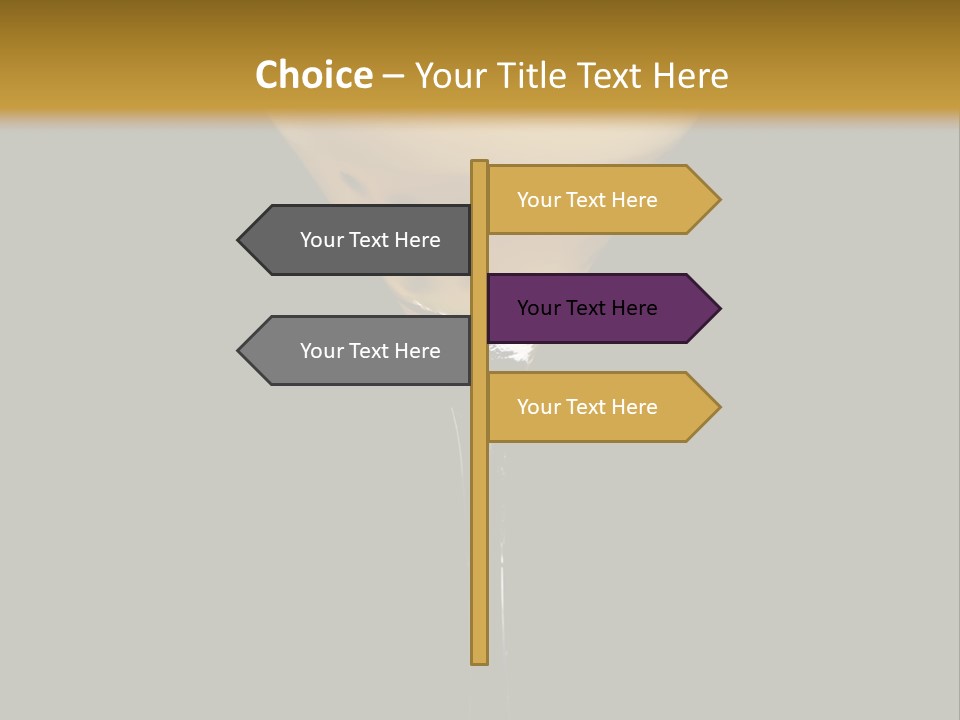 Choice – Your Title Text Here

Your Text Here

Your Text Here

Your Text Here

Your Text Here

Your Text Here